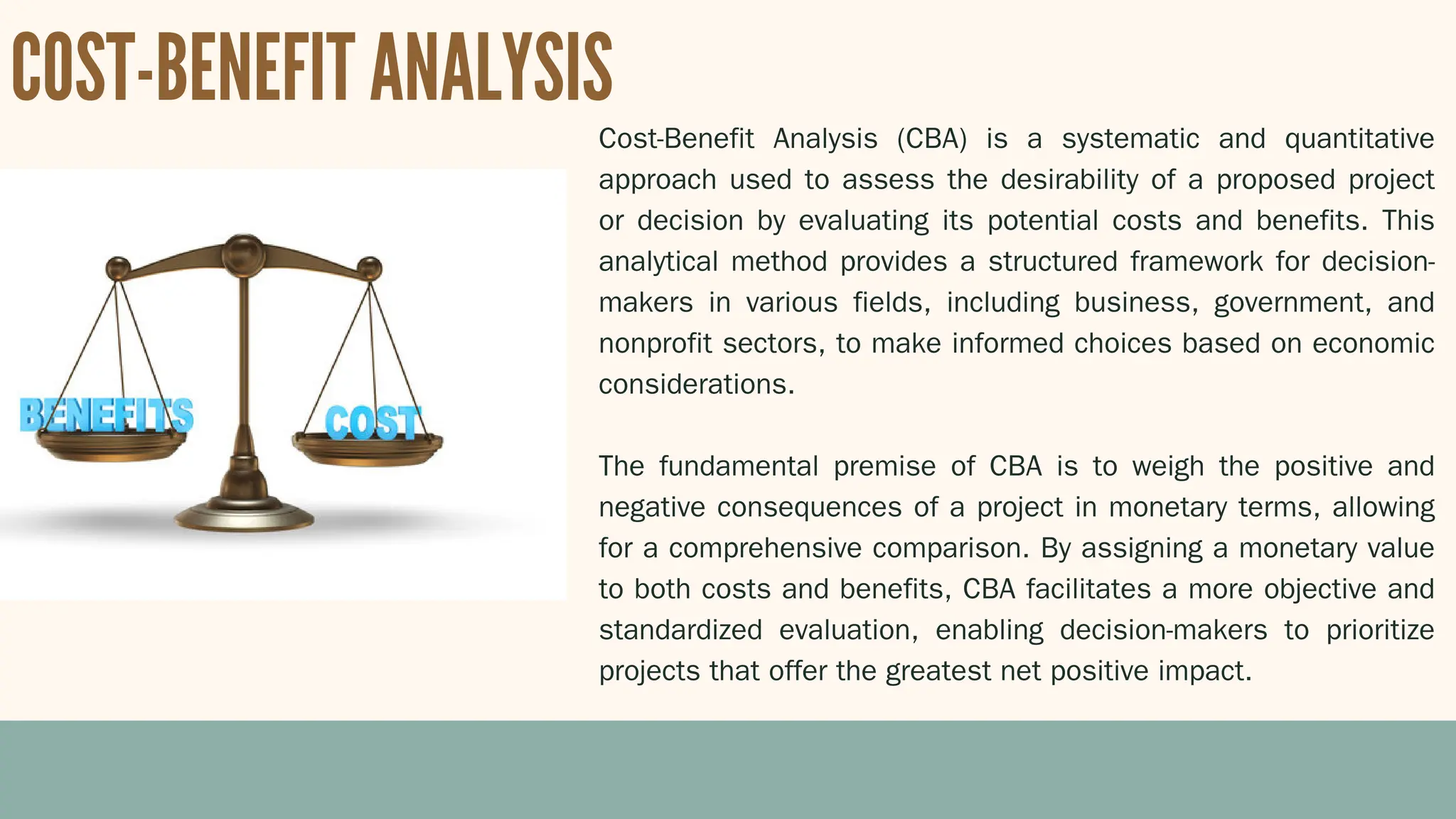 COST-BENEFIT ANALYSIS

BENEFITS

COST

Cost-Benefit Analysis (CBA) is a systematic and quantitative approach used to assess the desirability of a proposed project or decision by evaluating its potential costs and benefits. This analytical method provides a structured framework for decision-makers in various fields, including business, government, and nonprofit sectors, to make informed choices based on economic considerations.

The fundamental premise of CBA is to weigh the positive and negative consequences of a project in monetary terms, allowing for a comprehensive comparison. By assigning a monetary value to both costs and benefits, CBA facilitates a more objective and standardized evaluation, enabling decision-makers to prioritize projects that offer the greatest net positive impact.